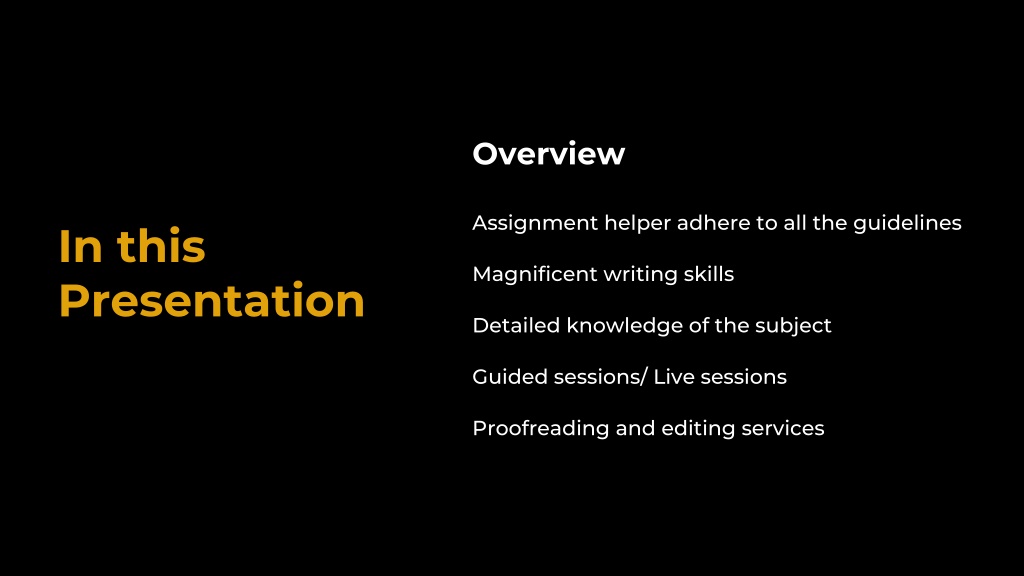 In this Presentation

Overview

Assignment helper adhere to all the guidelines

Magnificent writing skills

Detailed knowledge of the subject

Guided sessions/ Live sessions

Proofreading and editing services